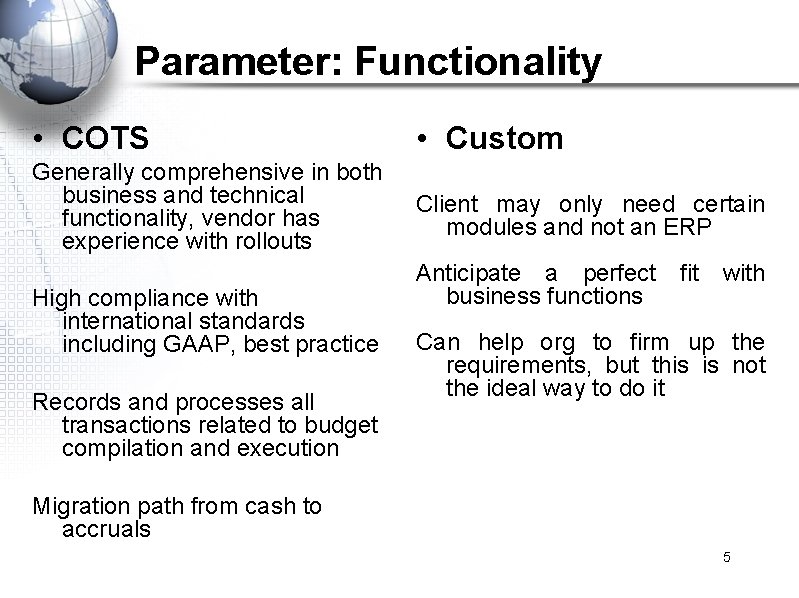 Parameter: Functionality

• COTS

Generally comprehensive in both business and technical functionality, vendor has experience with rollouts

High compliance with international standards including GAAP, best practice

Records and processes all transactions related to budget compilation and execution

Migration path from cash to accruals

• Custom

Client may only need certain modules and not an ERP

Anticipate a perfect fit with business functions

Can help org to firm up the requirements, but this is not the ideal way to do it

5